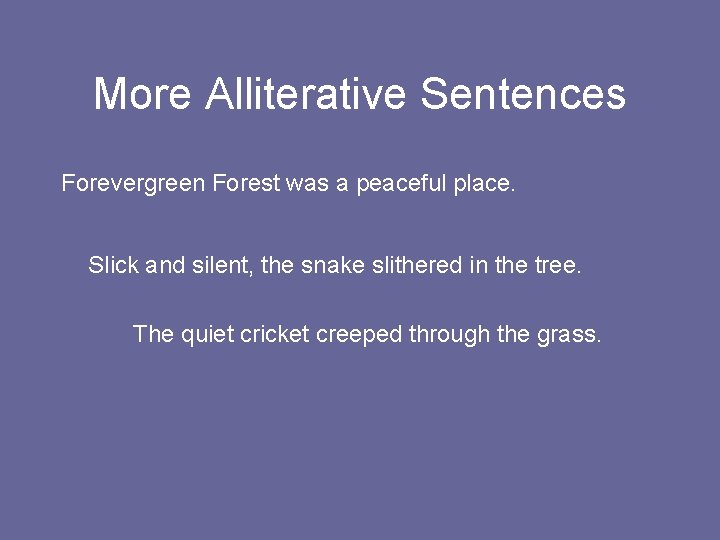 More Alliterative Sentences

Forevergreen Forest was a peaceful place.

Slick and silent, the snake slithered in the tree.

The quiet cricket creeped through the grass.